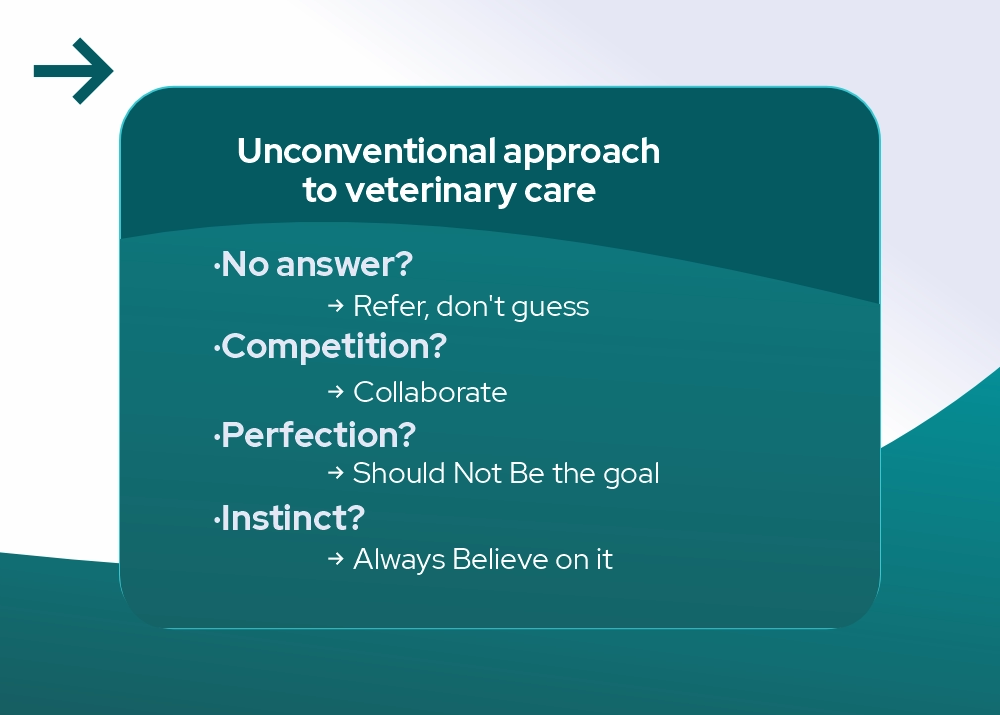 Unconventional approach to veterinary care

·No answer?

→ Refer, don't guess

·Competition?

→ Collaborate

·Perfection?

→ Should Not Be the goal

·Instinct?

→ Always Believe on it